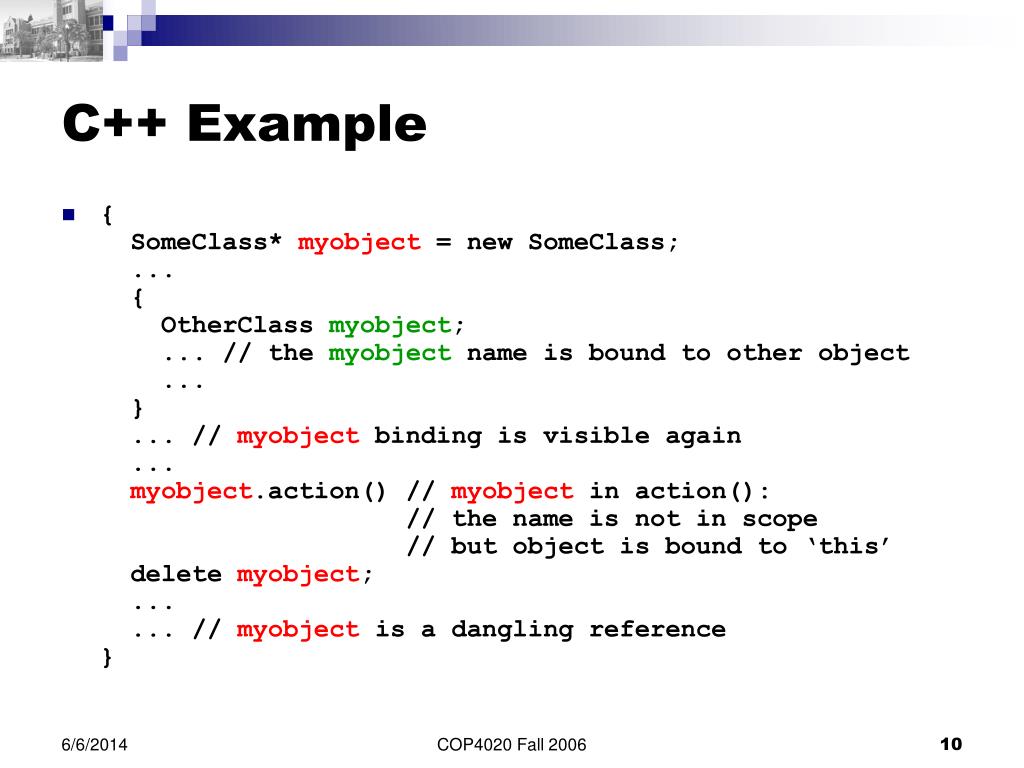 C++ Example

{
SomeClass* myobject = new SomeClass;
...
{
OtherClass myobject;
... // the myobject name is bound to other object
...
}
... // myobject binding is visible again
...
myobject.action() // myobject in action():
// the name is not in scope
// but object is bound to ‘this’
delete myobject;
...
... // myobject is a dangling reference
}

6/6/2014

COP4020 Fall 2006

10